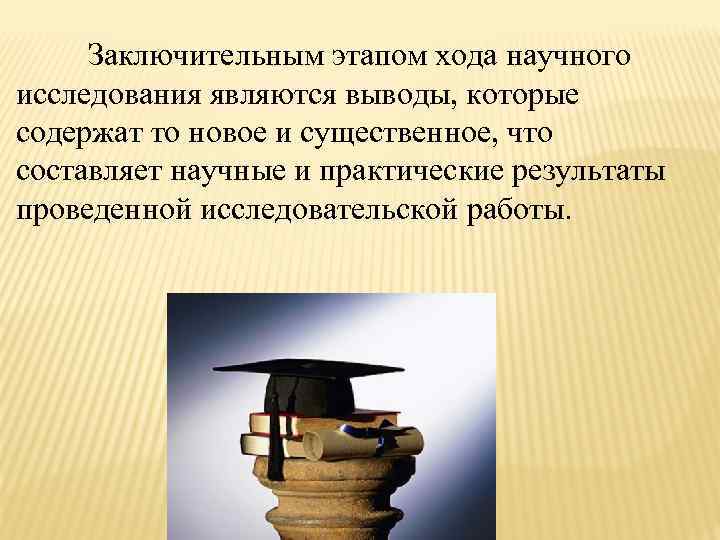 Заключительным этапом хода научного исследования являются выводы, которые содержат то новое и существенное, что составляет научные и практические результаты проведенной исследовательской работы.